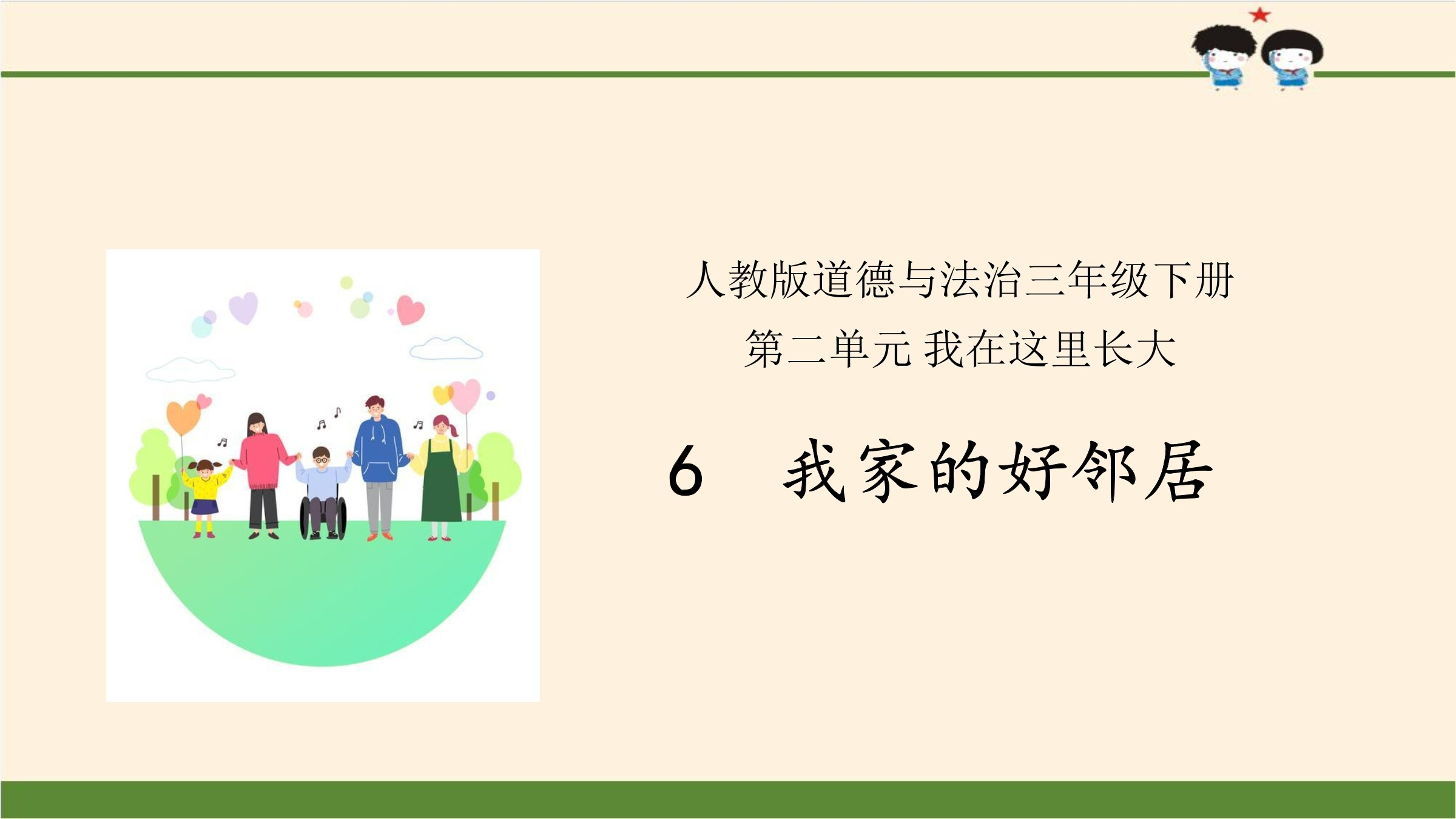 人教版道德与法治三年级下册

第二单元 我在这里长大

6 我家的好邻居